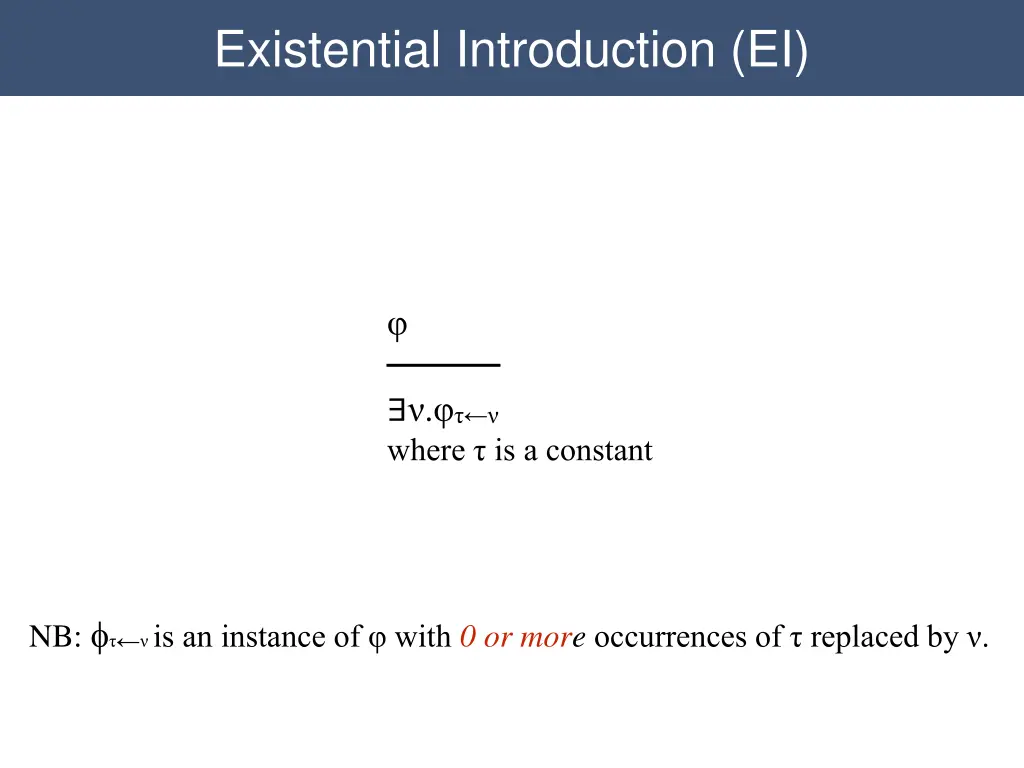 Existential Introduction (EI)

$\varphi$

$\exists\nu.\varphi_{\tau\leftarrow\nu}$
where $\tau$ is a constant

NB: $\phi_{\tau\leftarrow\nu}$ is an instance of $\varphi$ with 0 or more occurrences of $\tau$ replaced by $\nu$.